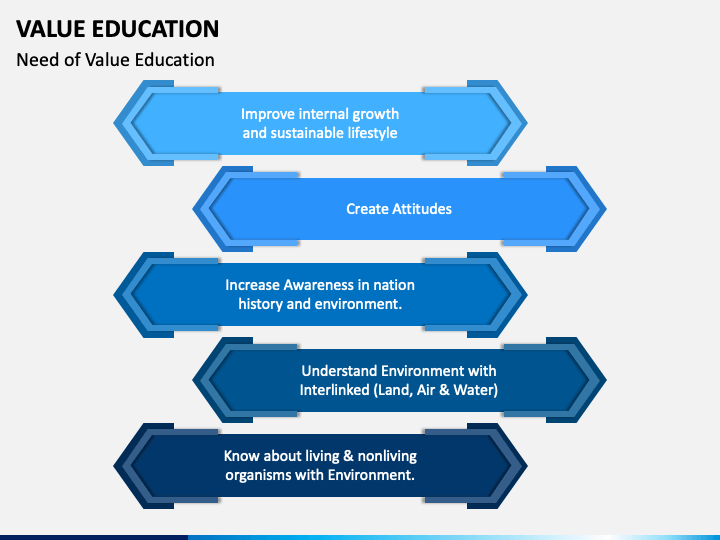 VALUE EDUCATION

Need of Value Education

Improve internal growth and sustainable lifestyle

Create Attitudes

Increase Awareness in nation history and environment.

Understand Environment with Interlinked (Land, Air & Water)

Know about living & nonliving organisms with Environment.